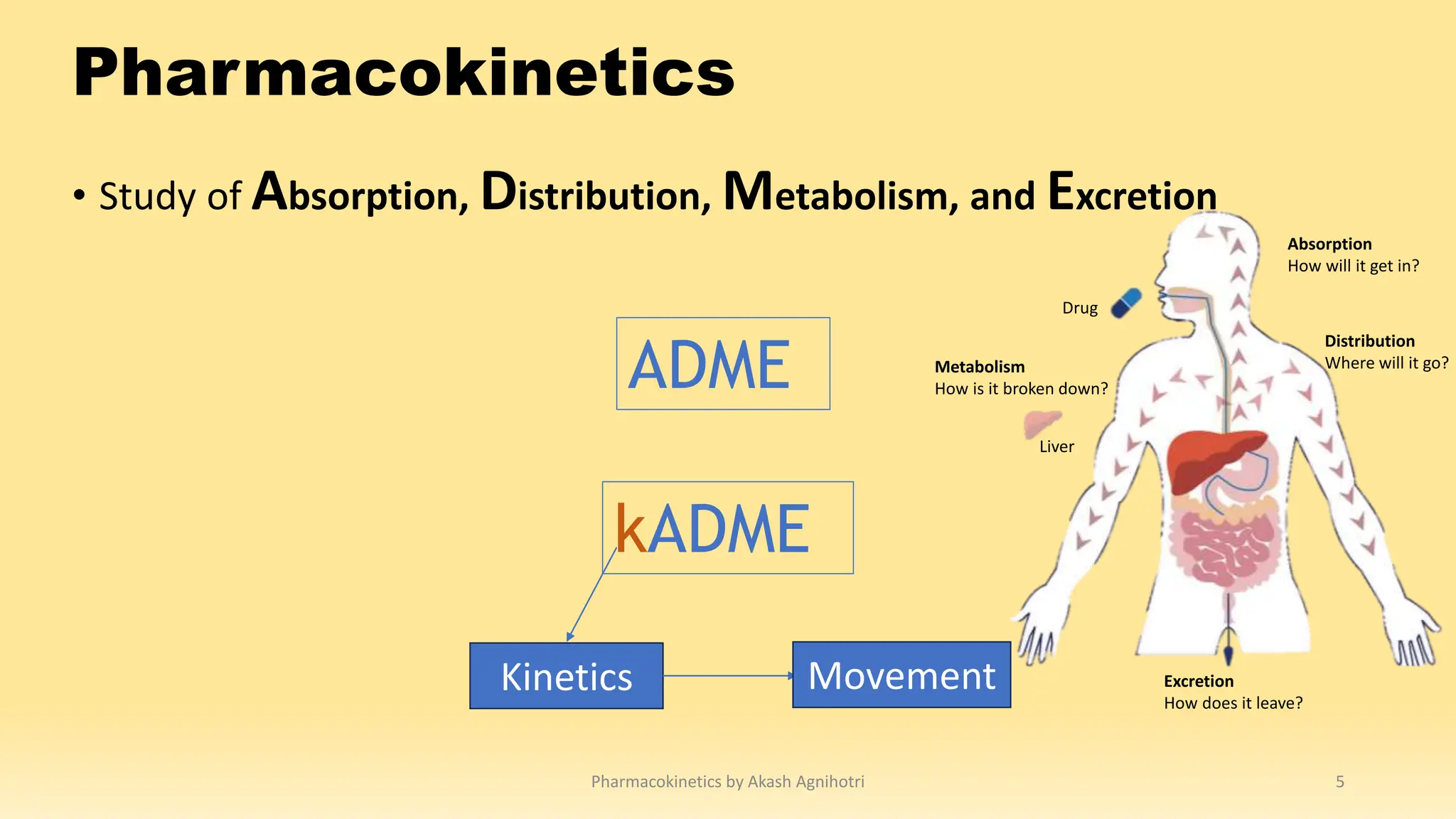 Pharmacokinetics

• Study of Absorption, Distribution, Metabolism, and Excretion

ADME

kADME

Kinetics

Movement

Absorption
How will it get in?

Drug

Distribution
Where will it go?

Metabolism
How is it broken down?

Liver

Excretion
How does it leave?

Pharmacokinetics by Akash Agnihotri

5